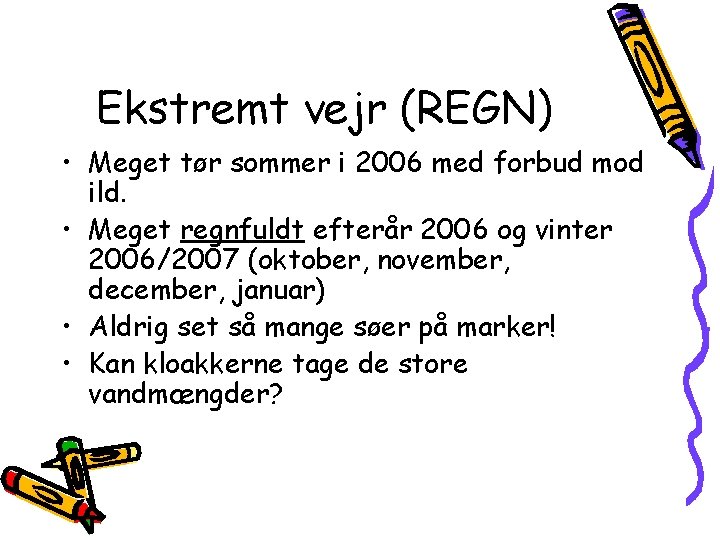 Ekstremt vejr (REGN)

• Meget tør sommer i 2006 med forbud mod ild.
• Meget regnfuldt efterår 2006 og vinter 2006/2007 (oktober, november, december, januar)
• Aldrig set så mange søer på marker!
• Kan kloakkerne tage de store vandmængder?